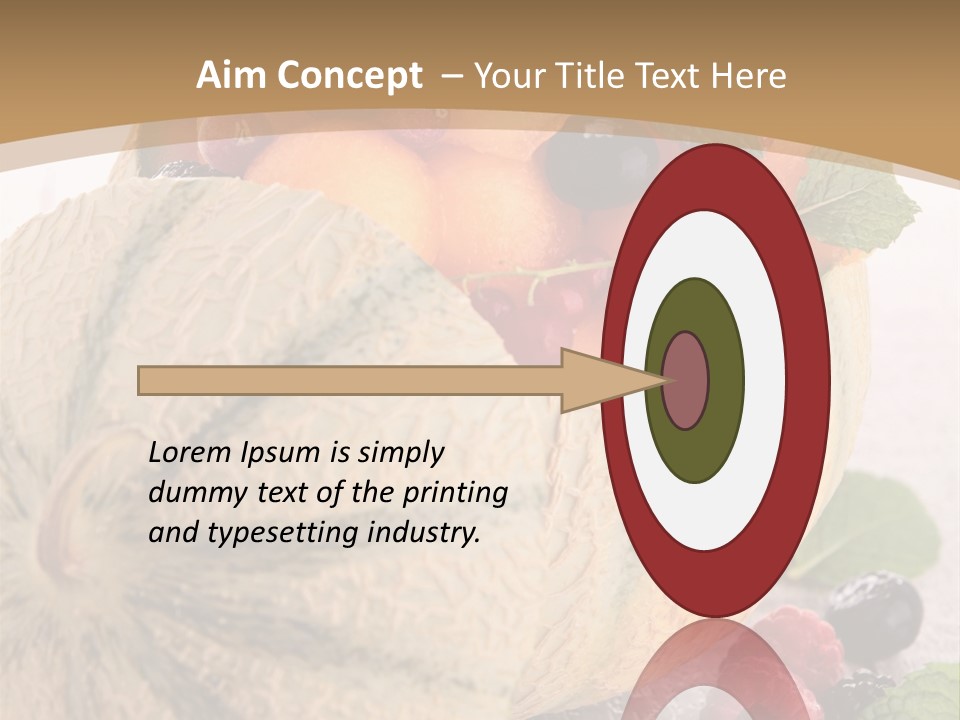 Aim Concept – Your Title Text Here

Lorem Ipsum is simply dummy text of the printing and typesetting industry.